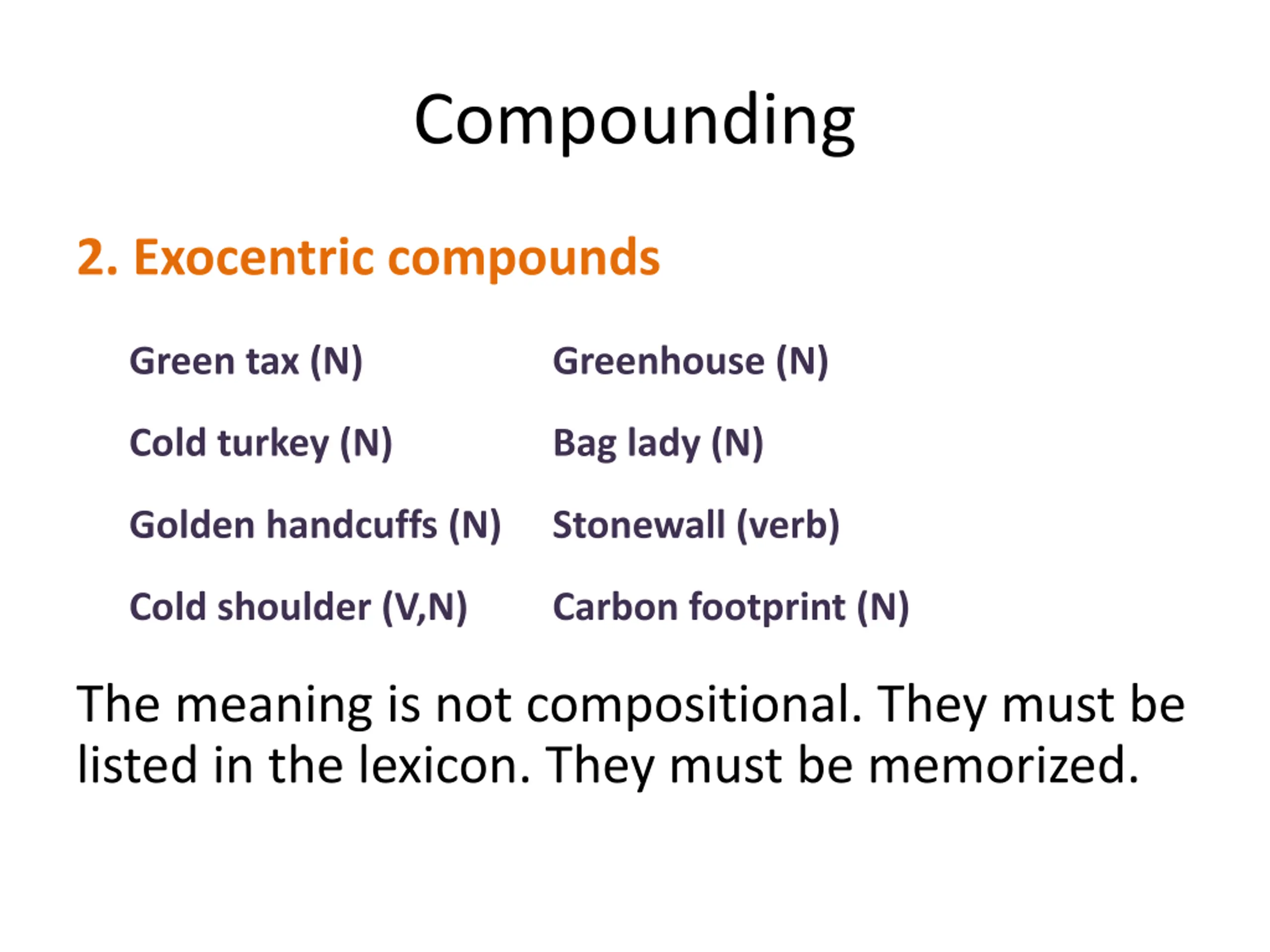 Compounding

2. Exocentric compounds

Green tax (N)

Cold turkey (N)

Golden handcuffs (N)

Cold shoulder (V,N)

Greenhouse (N)

Bag lady (N)

Stonewall (verb)

Carbon footprint (N)

The meaning is not compositional. They must be listed in the lexicon. They must be memorized.